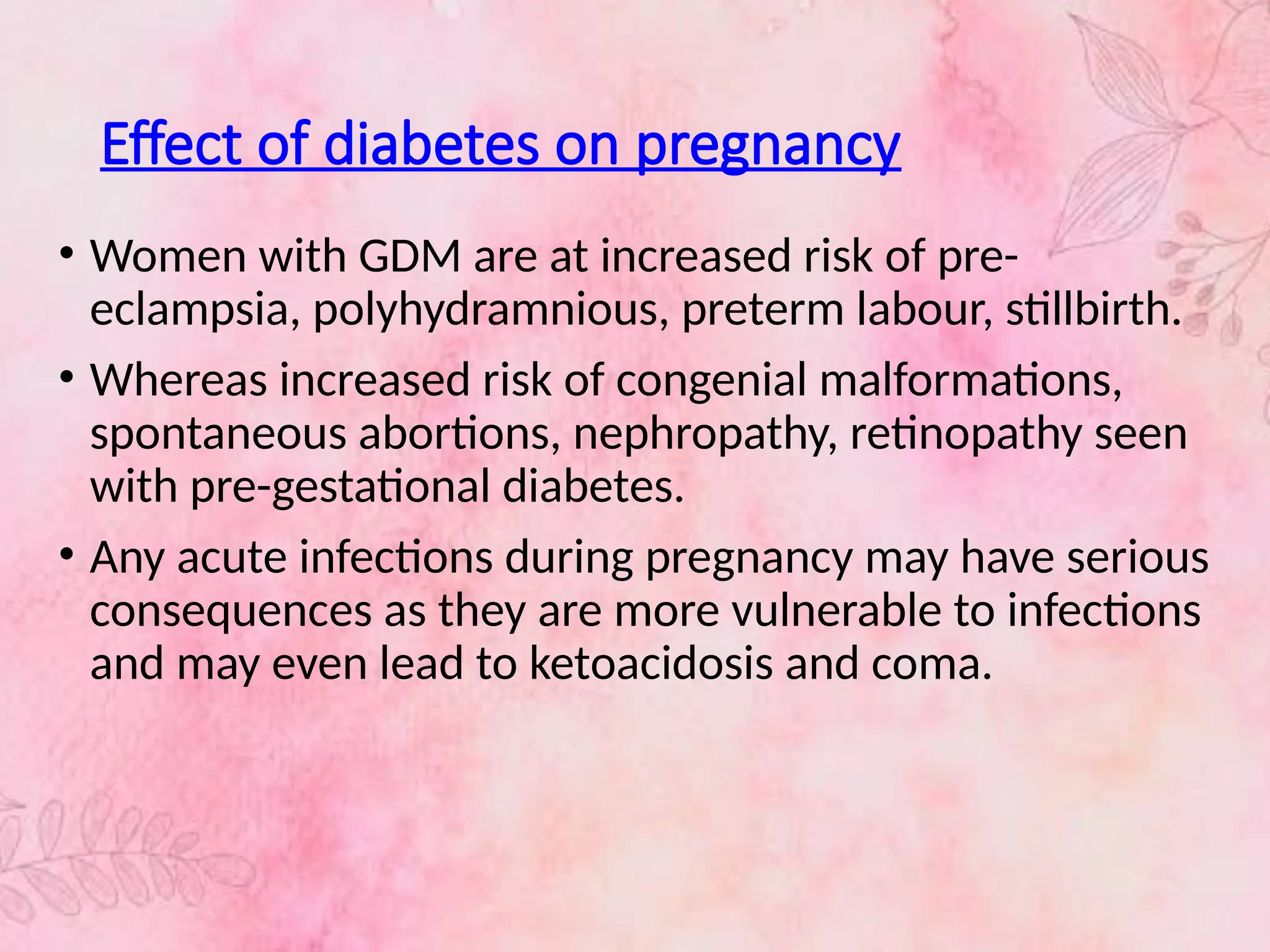 Effect of diabetes on pregnancy

• Women with GDM are at increased risk of pre-eclampsia, polyhydramnious, preterm labour, stillbirth.

• Whereas increased risk of congenial malformations, spontaneous abortions, nephropathy, retinopathy seen with pre-gestational diabetes.

• Any acute infections during pregnancy may have serious consequences as they are more vulnerable to infections and may even lead to ketoacidosis and coma.